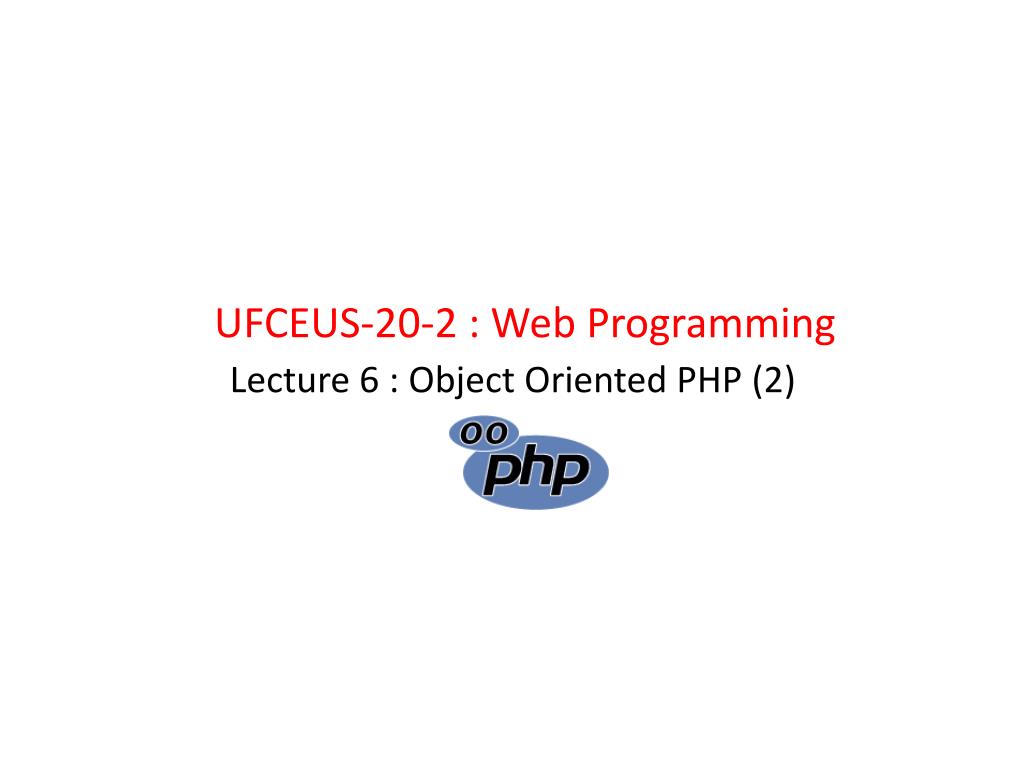 UFCEUS-20-2 : Web Programming

Lecture 6 : Object Oriented PHP (2)

oo php